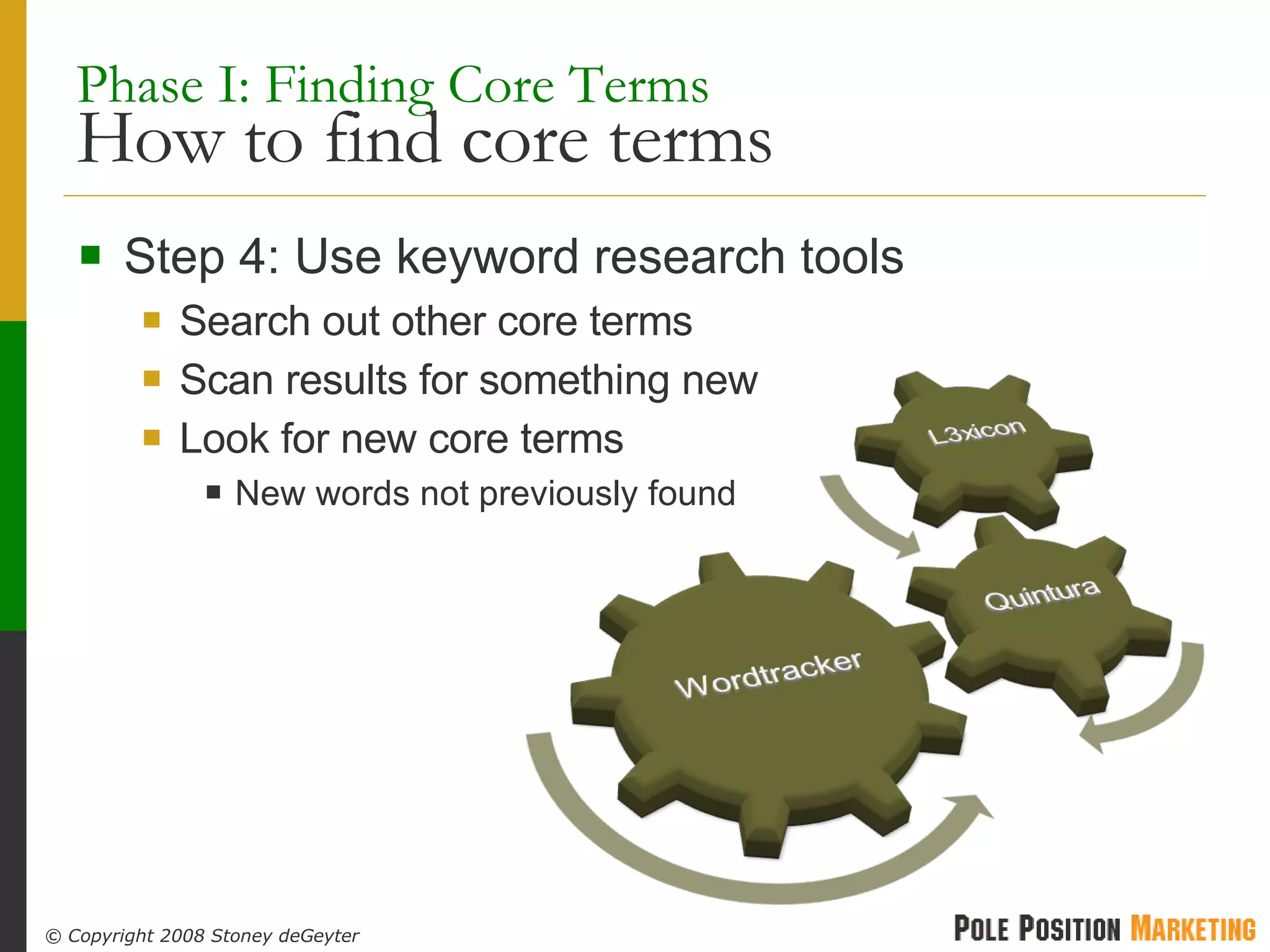 Phase I: Finding Core Terms
How to find core terms

Step 4: Use keyword research tools
Search out other core terms
Scan results for something new
Look for new core terms
New words not previously found

L3xicon
Quintura
Wordtracker

© Copyright 2008 Stoney deGeyter

POLE POSITION MARKETING